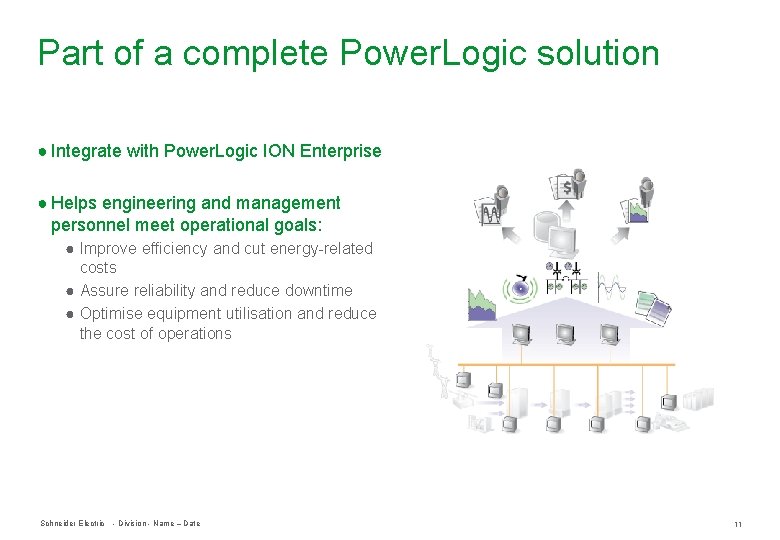 Part of a complete PowerLogic solution

● Integrate with PowerLogic ION Enterprise

● Helps engineering and management personnel meet operational goals:

● Improve efficiency and cut energy-related costs

● Assure reliability and reduce downtime

● Optimise equipment utilisation and reduce the cost of operations

$

Schneider Electric - Division - Name – Date

11